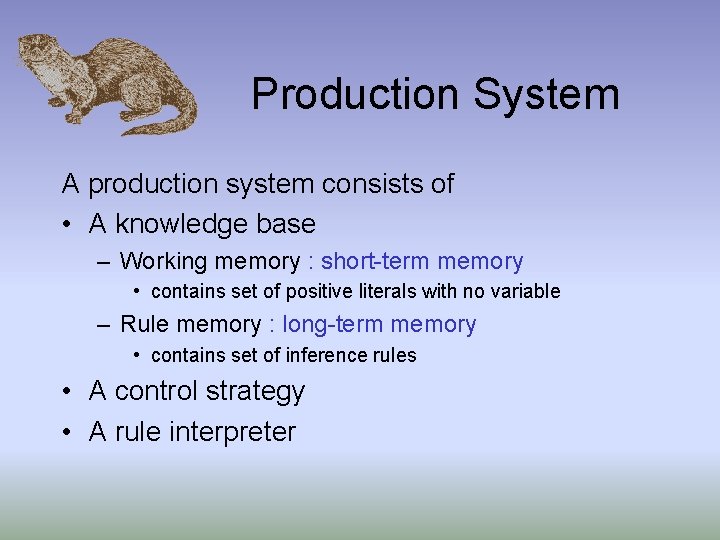 Production System

A production system consists of

• A knowledge base
  – Working memory : short-term memory
    • contains set of positive literals with no variable
  – Rule memory : long-term memory
    • contains set of inference rules
• A control strategy
• A rule interpreter